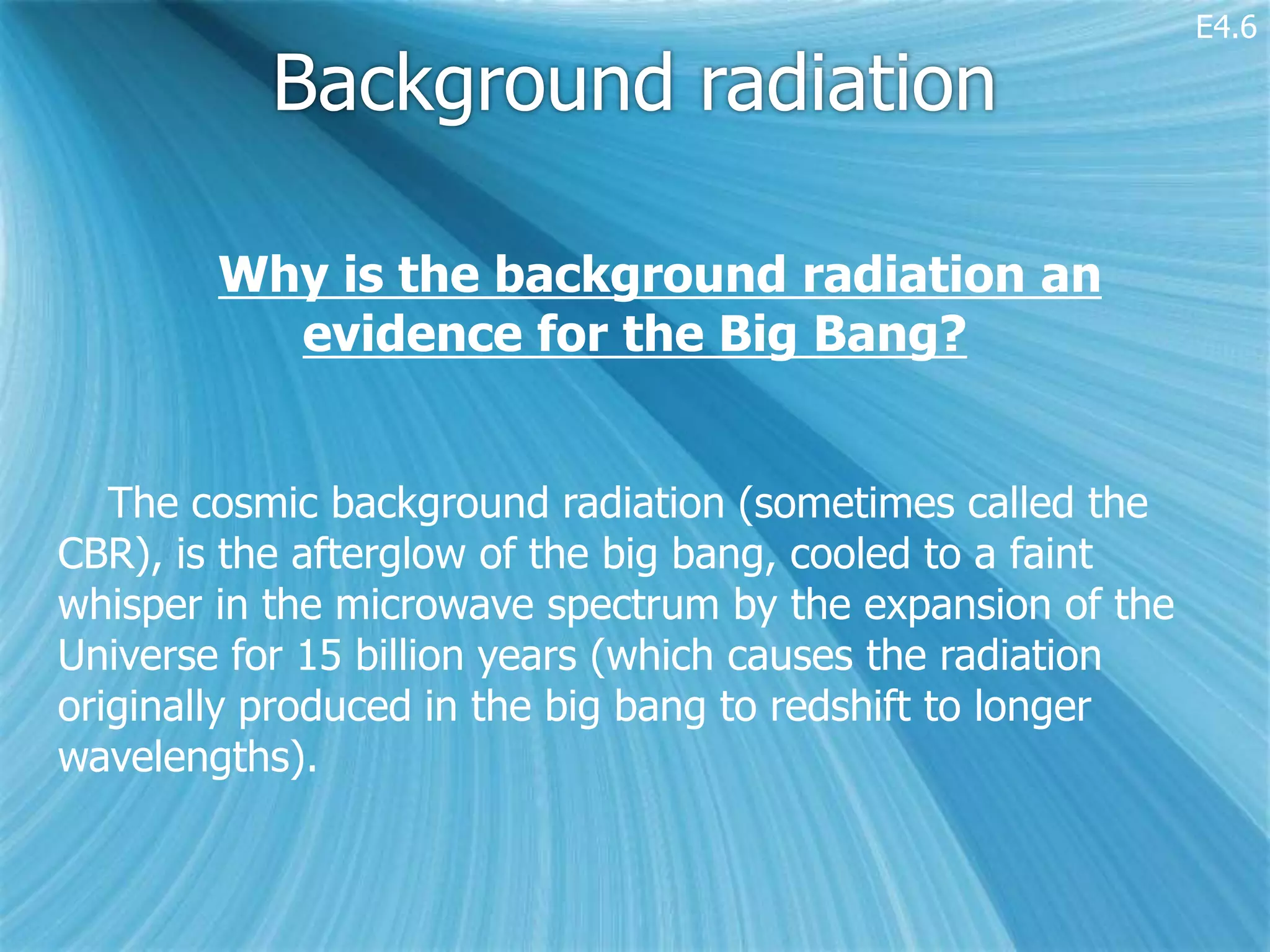 E4.6

Background radiation

Why is the background radiation an evidence for the Big Bang?

The cosmic background radiation (sometimes called the CBR), is the afterglow of the big bang, cooled to a faint whisper in the microwave spectrum by the expansion of the Universe for 15 billion years (which causes the radiation originally produced in the big bang to redshift to longer wavelengths).